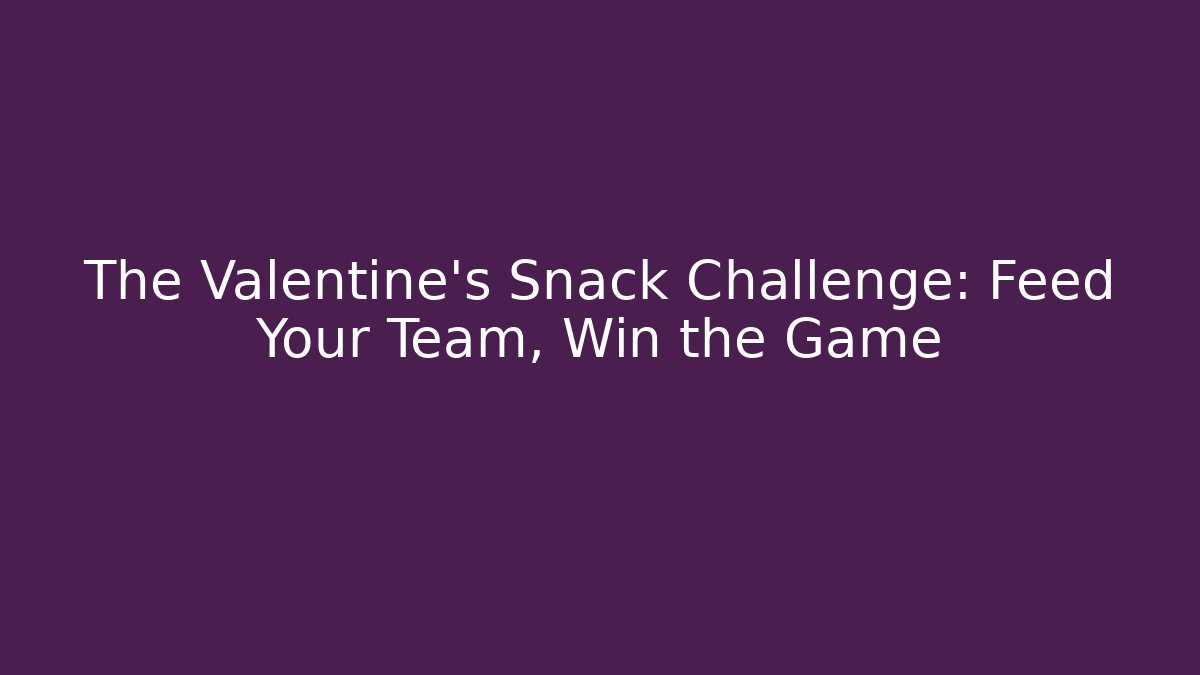 The Valentine's Snack Challenge: Feed Your Team, Win the Game